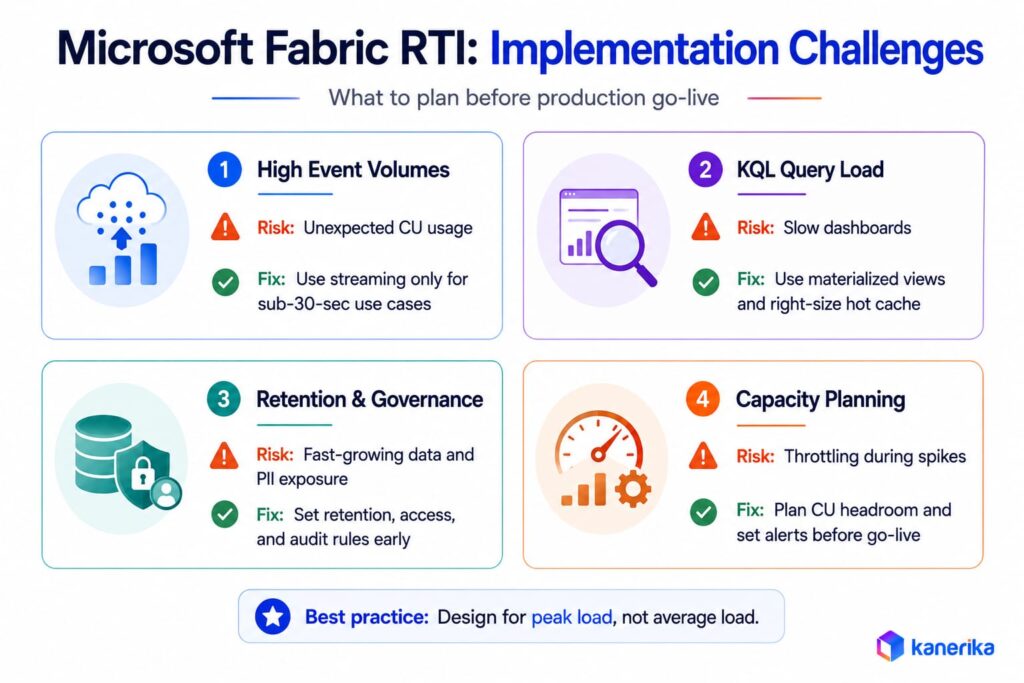 Microsoft Fabric RTI: Implementation Challenges

What to plan before production go-live

1 High Event Volumes

Risk: Unexpected CU usage

Fix: Use streaming only for sub-30-sec use cases

2 KQL Query Load

Risk: Slow dashboards

Fix: Use materialized views and right-size hot cache

3 Retention & Governance

Risk: Fast-growing data and PII exposure

Fix: Set retention, access, and audit rules early

4 Capacity Planning

Risk: Throttling during spikes

Fix: Plan CU headroom and set alerts before go-live

Best practice: Design for peak load, not average load.

kanerika